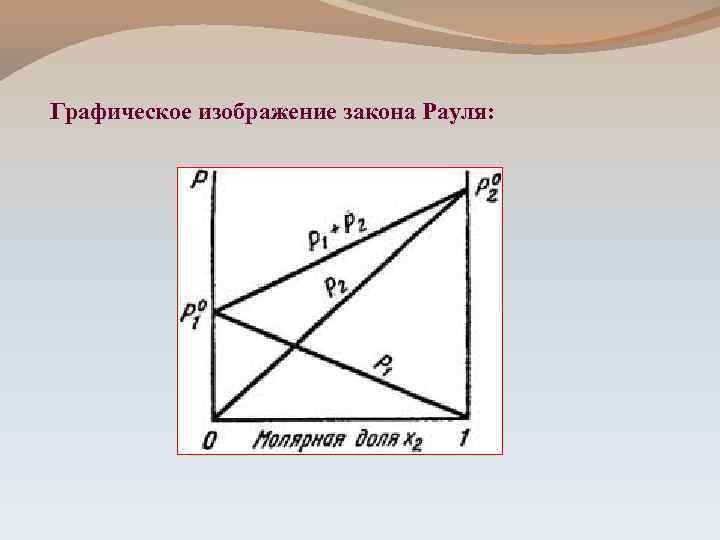 Графическое изображение закона Рауля:

$P$

$P_2^0$

$P_1 + P_2$

$P_2$

$P_1^0$

$P_1$

0 Молярная доля $x_2$ 1